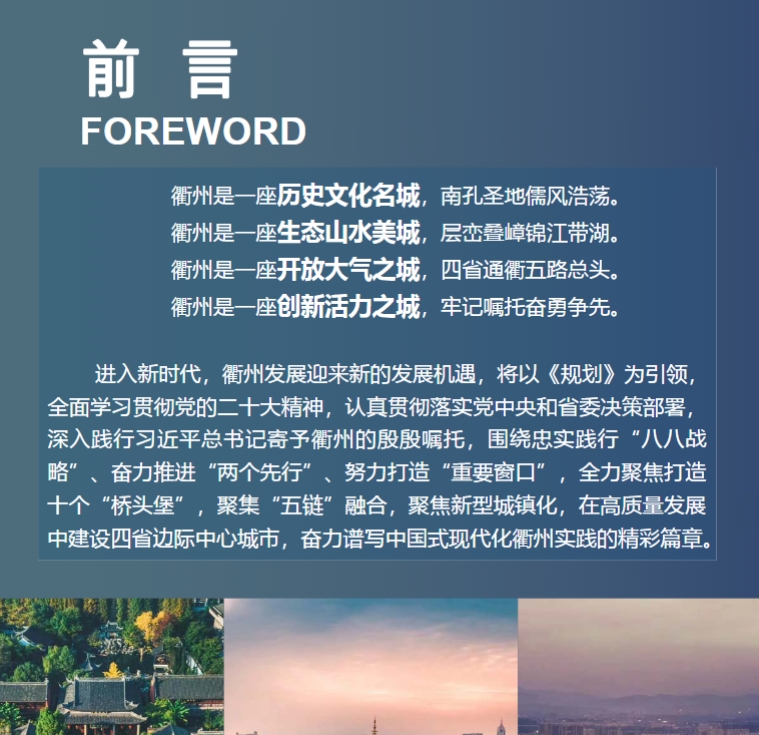 前　言
FOREWORD

衢州是一座历史文化名城，南孔圣地儒风浩荡。
衢州是一座生态山水美城，层峦叠嶂锦江带湖。
衢州是一座开放大气之城，四省通衢五路总头。
衢州是一座创新活力之城，牢记嘱托奋勇争先。

进入新时代，衢州发展迎来新的发展机遇，将以《规划》为引领，全面学习贯彻党的二十大精神，认真贯彻落实党中央和省委决策部署，深入践行习近平总书记寄予衢州的殷殷嘱托，围绕忠实践行“八八战略”、奋力推进“两个先行”、努力打造“重要窗口”，全力聚焦打造十个“桥头堡”，聚集“五链”融合，聚焦新型城镇化，在高质量发展中建设四省边际中心城市，奋力谱写中国式现代化衢州实践的精彩篇章。